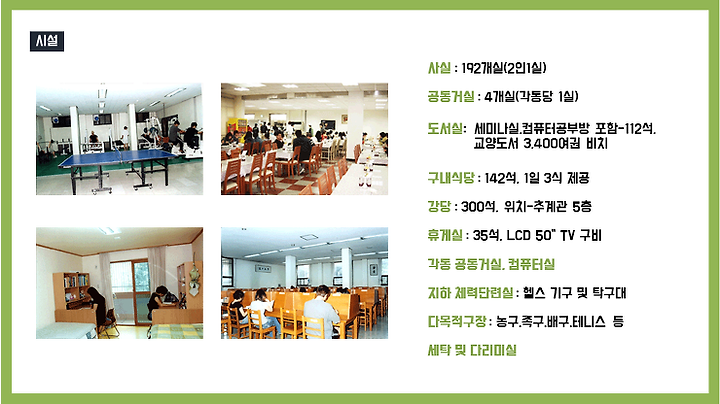 시설

사실 : 192개실(2인1실)

공동거실 : 4개실(각동당 1실)

도서실: 세미나실,컴퓨터공부방 포함-112석, 교양도서 3,400여권 비치

구내식당 : 142석, 1일 3식 제공

강당 : 300석, 위치-추계관 5층

휴게실 : 35석, LCD 50" TV 구비

각동 공동거실, 컴퓨터실

지하 체력단련실 : 헬스 기구 및 탁구대

다목적구장 : 농구,족구,배구,테니스 등

세탁 및 다리미실